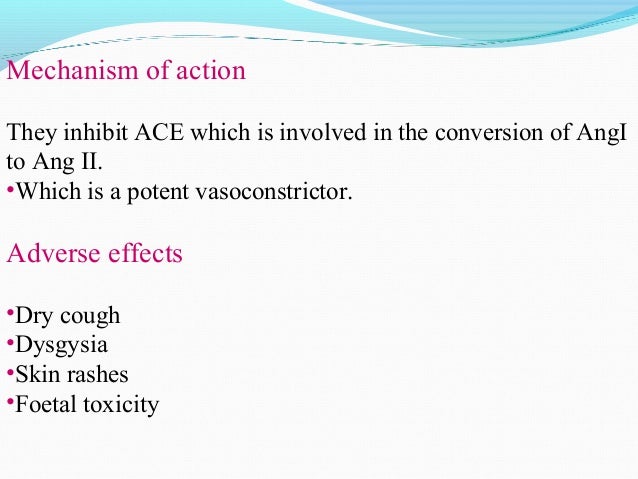 Mechanism of action

They inhibit ACE which is involved in the conversion of AngI to Ang II.
•Which is a potent vasoconstrictor.

Adverse effects

•Dry cough
•Dysgysia
•Skin rashes
•Foetal toxicity